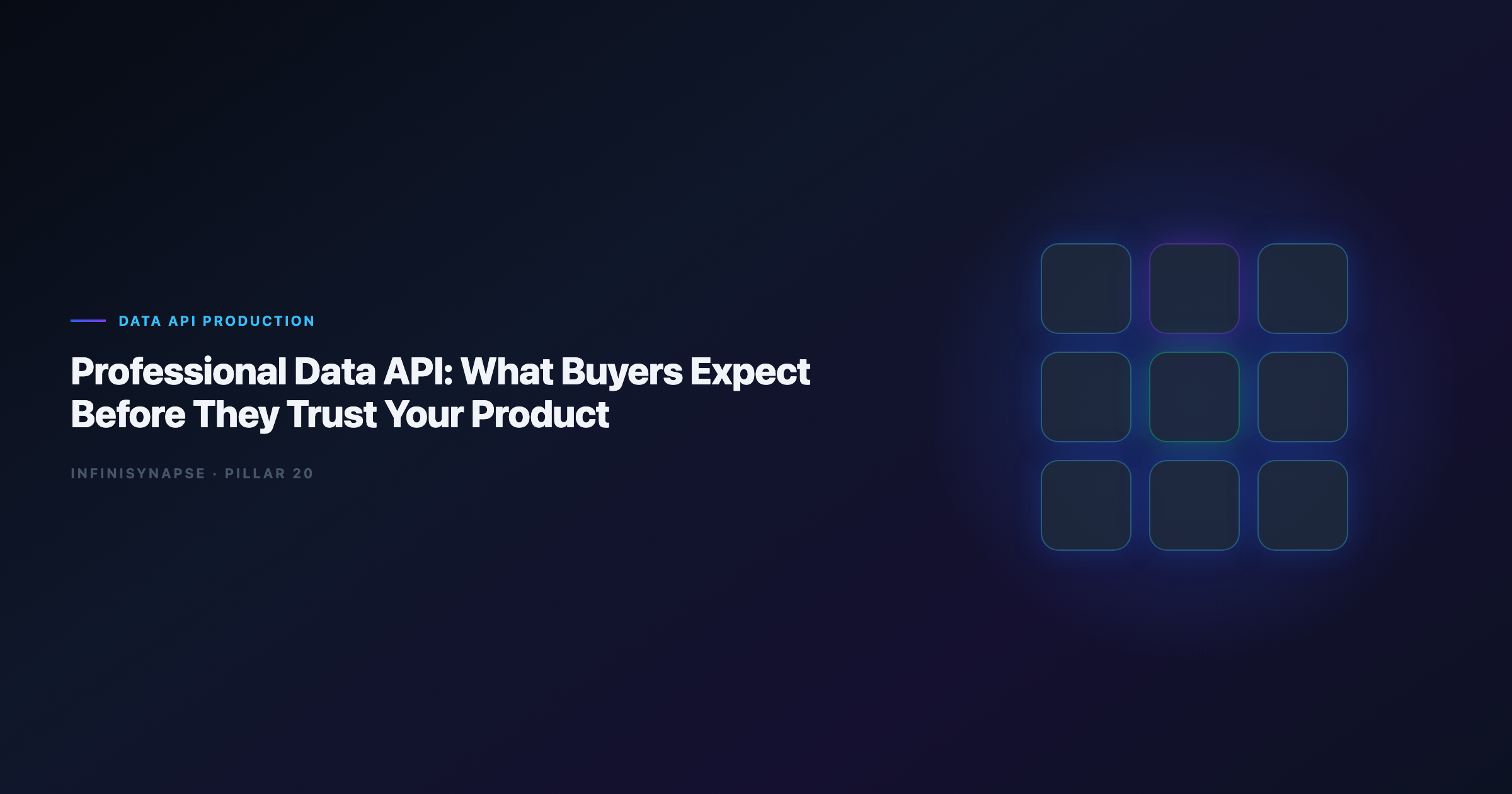 DATA API PRODUCTION

Professional Data API: What Buyers Expect Before They Trust Your Product

INFINISYNAPSE · PILLAR 20